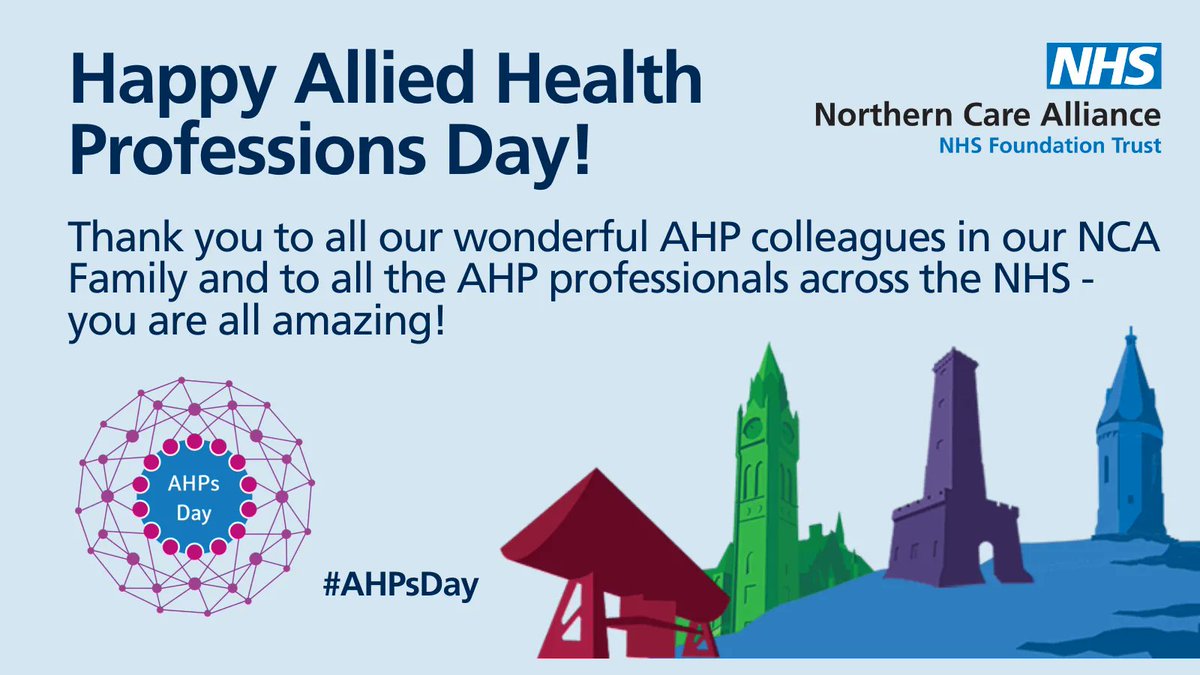 Happy Allied Health Professions Day!

NHS
Northern Care Alliance
NHS Foundation Trust

Thank you to all our wonderful AHP colleagues in our NCA Family and to all the AHP professionals across the NHS - you are all amazing!

AHPs Day

#AHPsDay